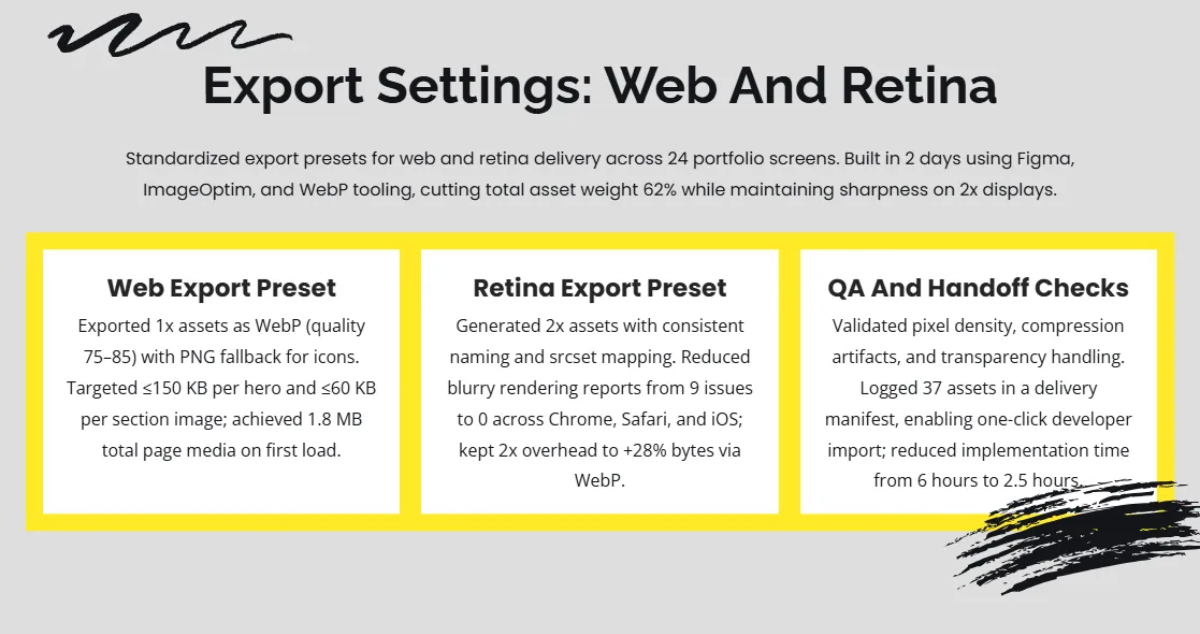 Export Settings: Web And Retina

Standardized export presets for web and retina delivery across 24 portfolio screens. Built in 2 days using Figma, ImageOptim, and WebP tooling, cutting total asset weight 62% while maintaining sharpness on 2x displays.

Web Export Preset

Exported 1x assets as WebP (quality 75–85) with PNG fallback for icons. Targeted ≤150 KB per hero and ≤60 KB per section image; achieved 1.8 MB total page media on first load.

Retina Export Preset

Generated 2x assets with consistent naming and srcset mapping. Reduced blurry rendering reports from 9 issues to 0 across Chrome, Safari, and iOS; kept 2x overhead to +28% bytes via WebP.

QA And Handoff Checks

Validated pixel density, compression artifacts, and transparency handling. Logged 37 assets in a delivery manifest, enabling one-click developer import; reduced implementation time from 6 hours to 2.5 hours.